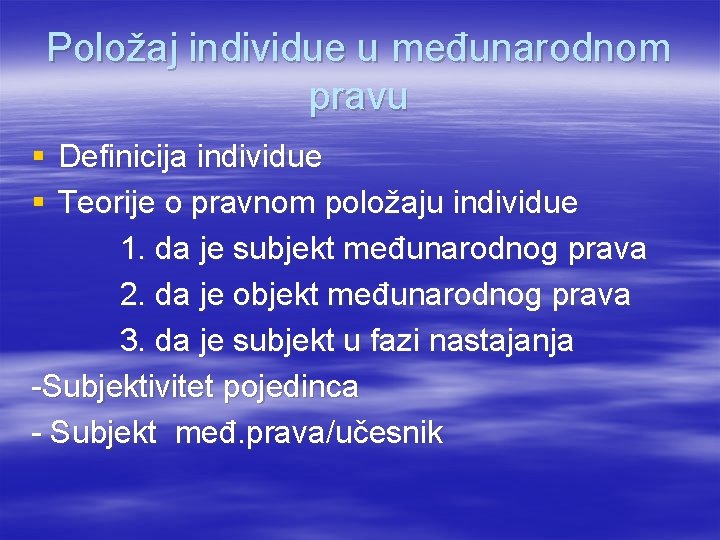 Položaj individue u međunarodnom pravu

• Definicija individue
• Teorije o pravnom položaju individue
1. da je subjekt međunarodnog prava
2. da je objekt međunarodnog prava
3. da je subjekt u fazi nastajanja
-Subjektivitet pojedinca
- Subjekt međ.prava/učesnik